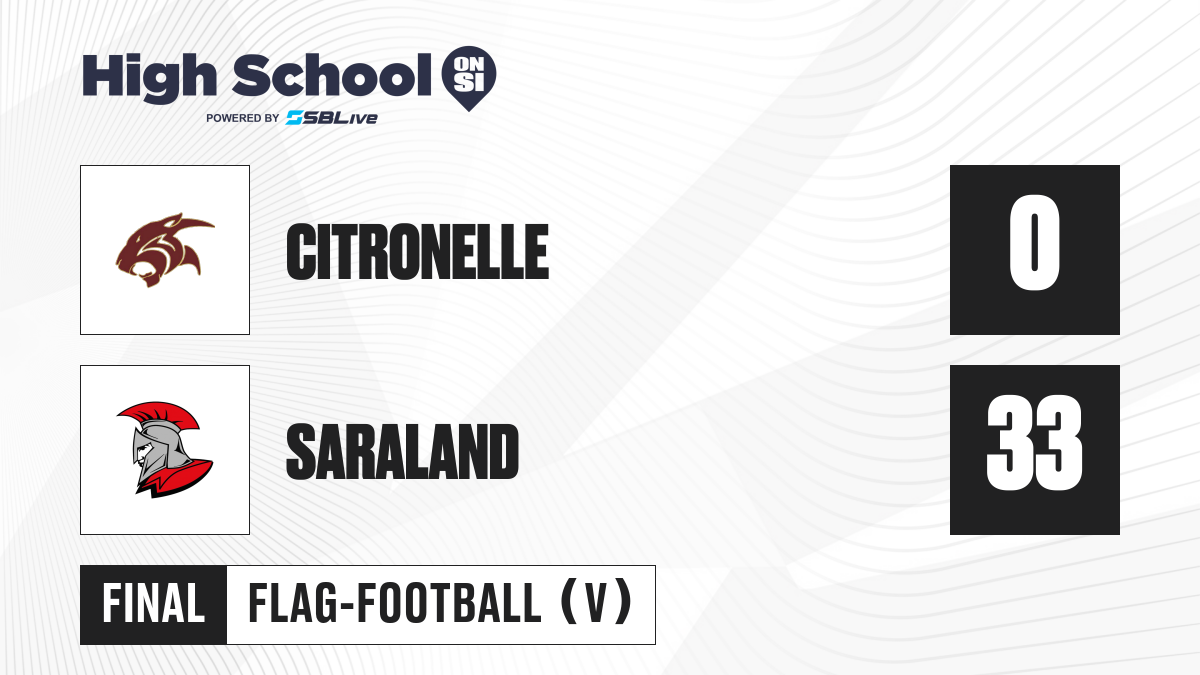 High School ON SI
POWERED BY SBLive

CITRONELLE
0

SARALAND
33

FINAL
FLAG-FOOTBALL (V)